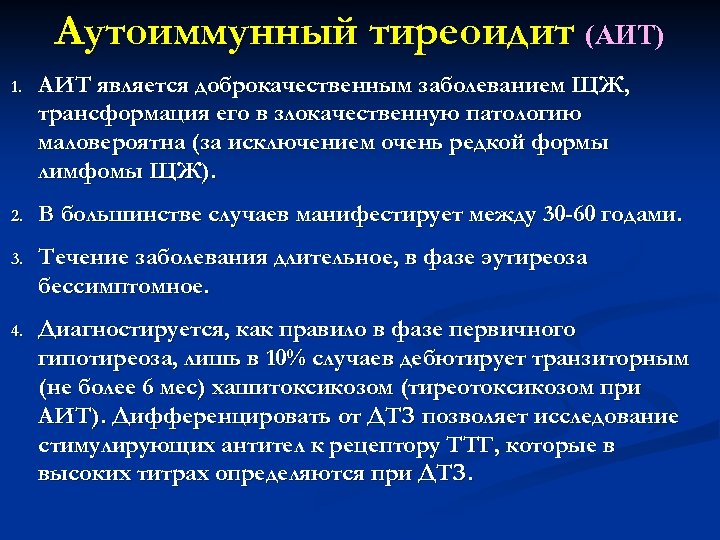 Аутоиммунный тиреоидит (АИТ)

1. АИТ является доброкачественным заболеванием ЩЖ, трансформация его в злокачественную патологию маловероятна (за исключением очень редкой формы лимфомы ЩЖ).

2. В большинстве случаев манифестирует между 30-60 годами.

3. Течение заболевания длительное, в фазе эутиреоза бессимптомное.

4. Диагностируется, как правило в фазе первичного гипотиреоза, лишь в 10% случаев дебютирует транзиторным (не более 6 мес) хашитоксикозом (тиреотоксикозом при АИТ). Дифференцировать от ДТЗ позволяет исследование стимулирующих антител к рецептору ТТГ, которые в высоких титрах определяются при ДТЗ.